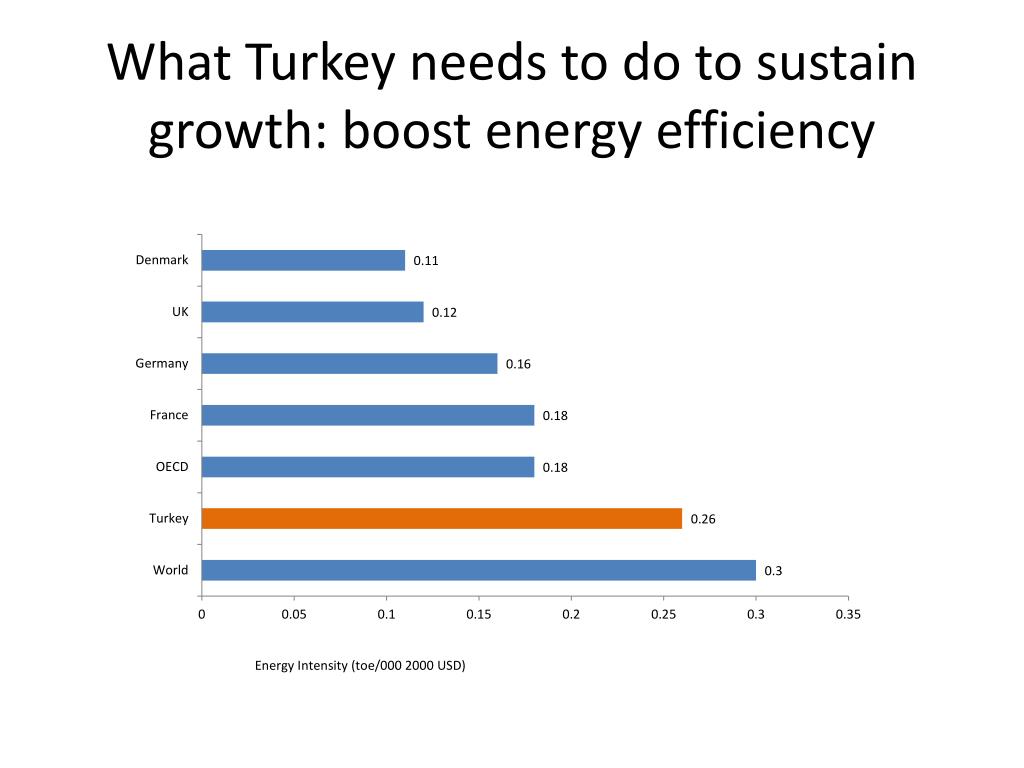 What Turkey needs to do to sustain growth: boost energy efficiency

Denmark 0.11
UK 0.12
Germany 0.16
France 0.18
OECD 0.18
Turkey 0.26
World 0.3

0 0.05 0.1 0.15 0.2 0.25 0.3 0.35

Energy Intensity (toe/000 2000 USD)